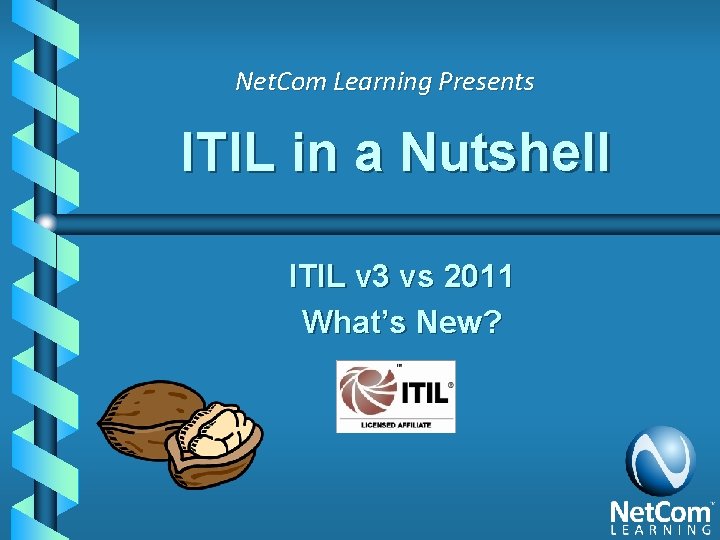 NetCom Learning Presents

ITIL in a Nutshell

ITIL v3 vs 2011
What's New?

ITIL®
LICENSED AFFILIATE

NetCom™
LEARNING